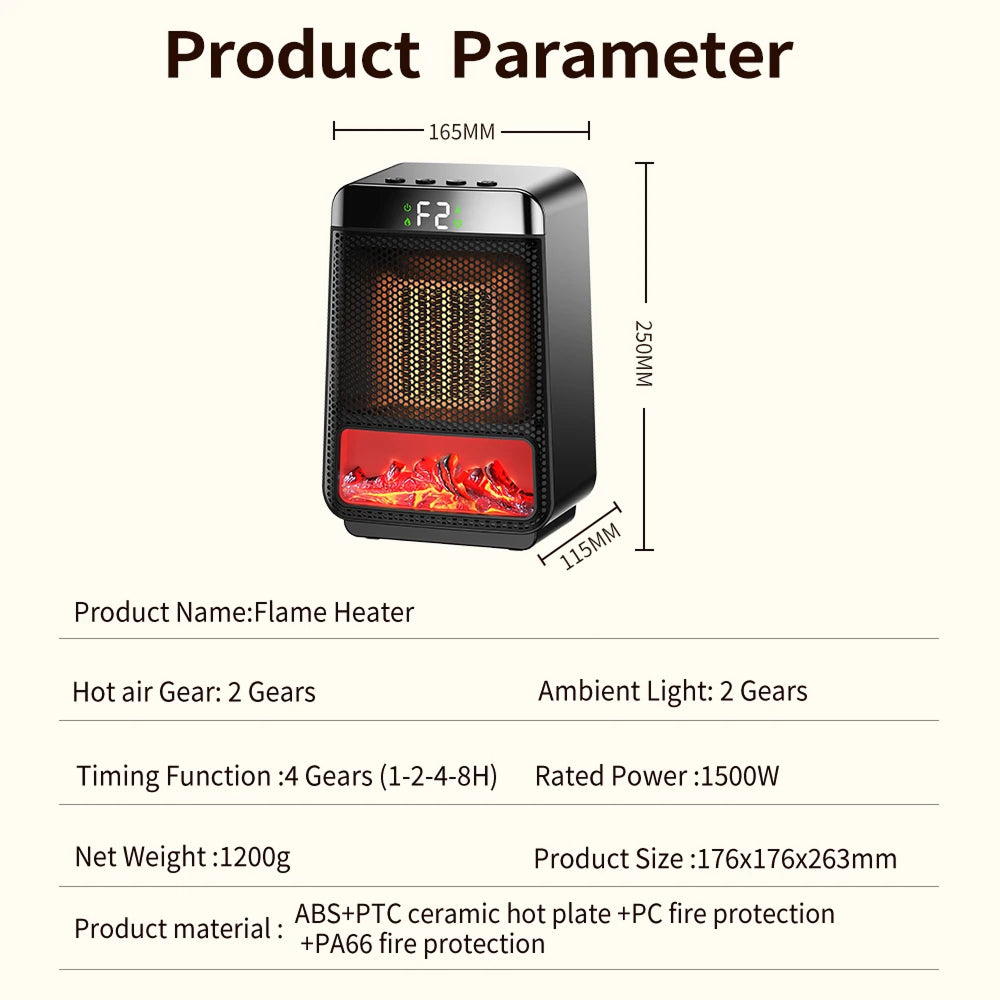 Product Parameter

165MM

F2

250MM

115MM

Product Name:Flame Heater

Hot air Gear: 2 Gears

Ambient Light: 2 Gears

Timing Function :4 Gears (1-2-4-8H)

Rated Power :1500W

Net Weight :1200g

Product Size :176x176x263mm

Product material : ABS+PTC ceramic hot plate +PC fire protection +PA66 fire protection